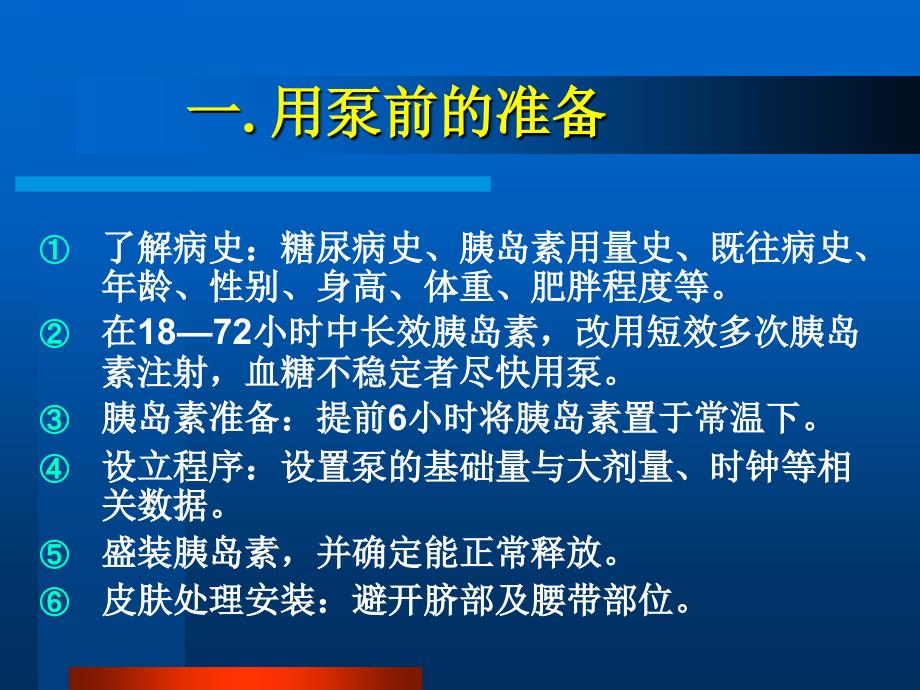 一. 用泵前的准备

① 了解病史：糖尿病史、胰岛素用量史、既往病史、年龄、性别、身高、体重、肥胖程度等。

② 在18—72小时中长效胰岛素，改用短效多次胰岛素注射，血糖不稳定者尽快用泵。

③ 胰岛素准备：提前6小时将胰岛素置于常温下。

④ 设立程序：设置泵的基础量与大剂量、时钟等相关数据。

⑤ 盛装胰岛素，并确定能正常释放。

⑥ 皮肤处理安装：避开脐部及腰带部位。